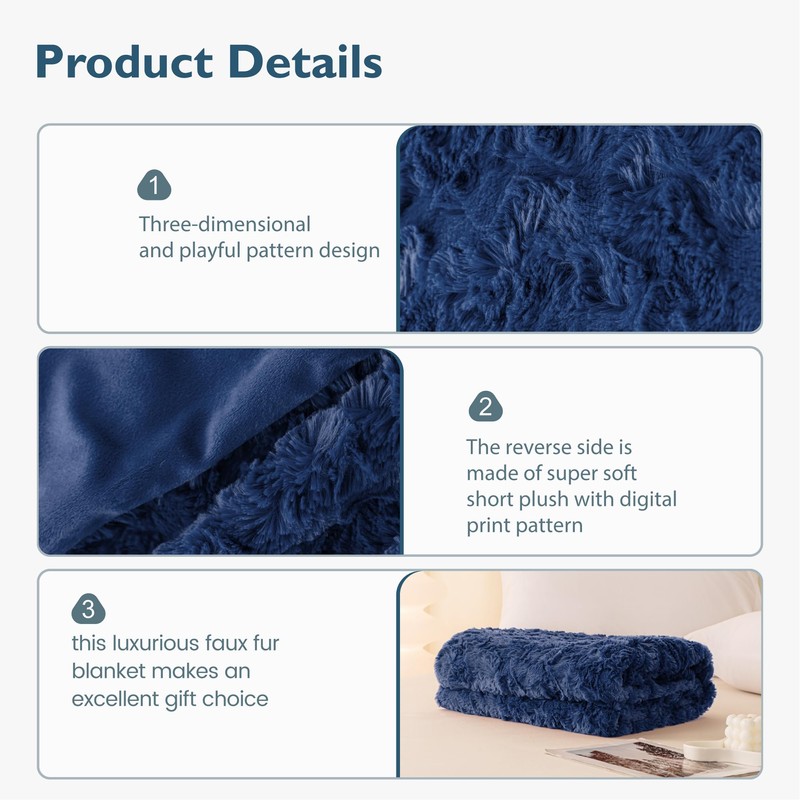 Product Details

1

Three-dimensional and playful pattern design

2

The reverse side is made of super soft short plush with digital print pattern

3

this luxurious faux fur blanket makes an excellent gift choice